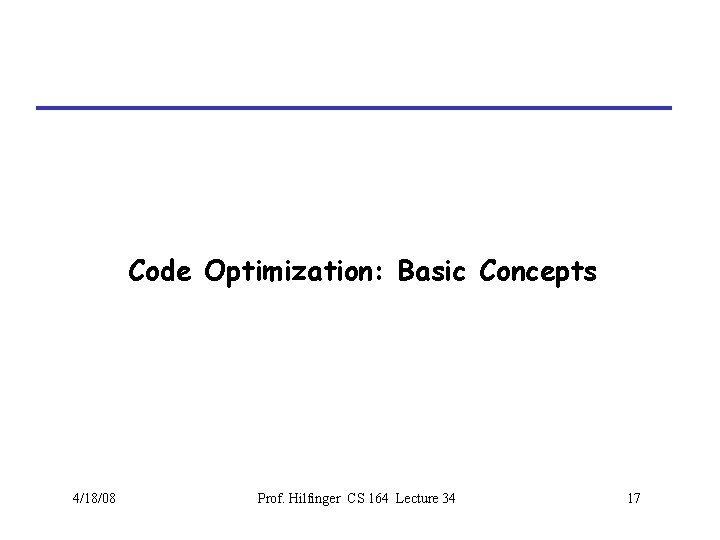 Code Optimization: Basic Concepts

4/18/08

Prof. Hilfinger CS 164 Lecture 34

17